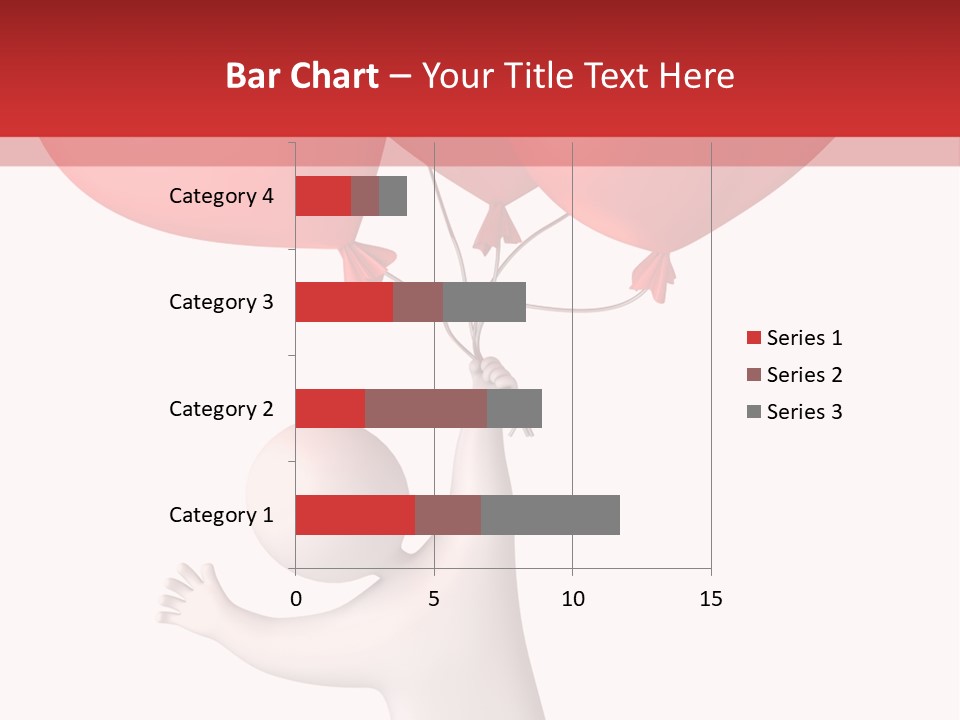 Bar Chart – Your Title Text Here

Category 4
Category 3
Category 2
Category 1

0
5
10
15

Series 1
Series 2
Series 3